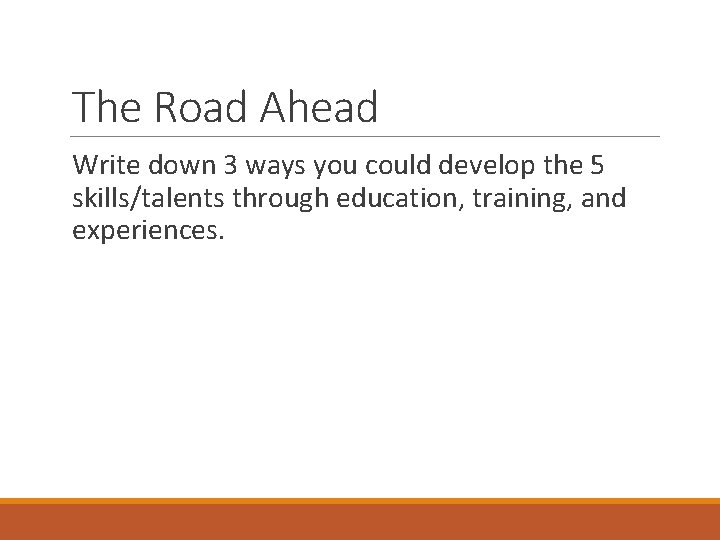 The Road Ahead

Write down 3 ways you could develop the 5 skills/talents through education, training, and experiences.